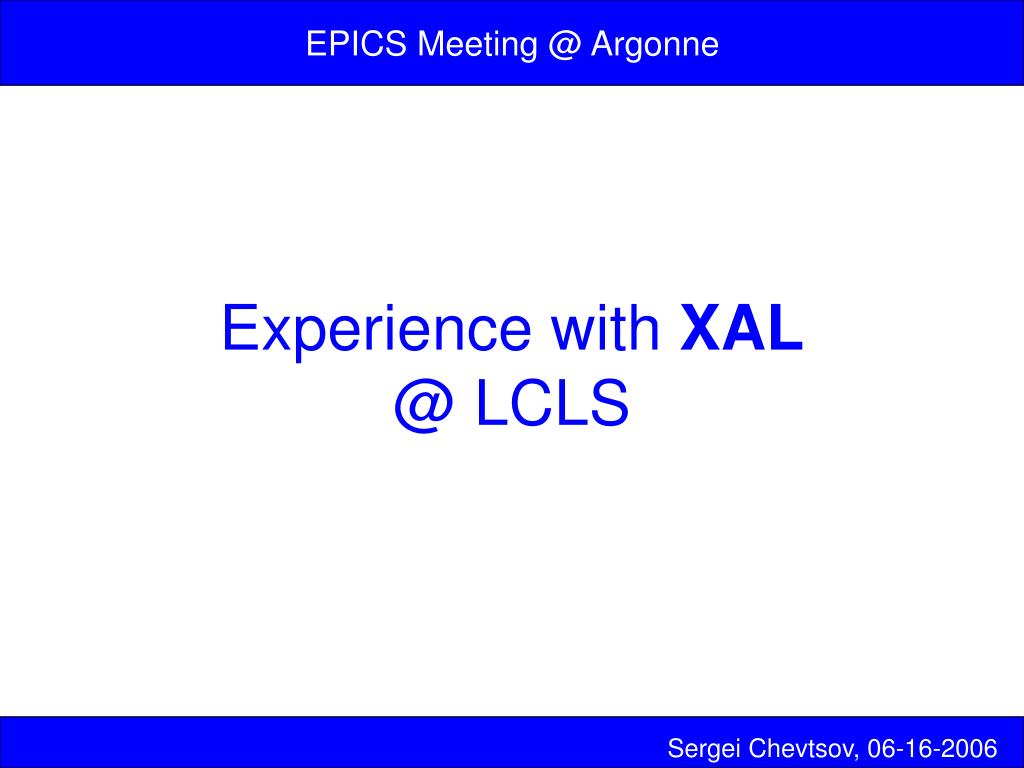 EPICS Meeting @ Argonne

Experience with XAL
@ LCLS

Sergei Chevtsov, 06-16-2006